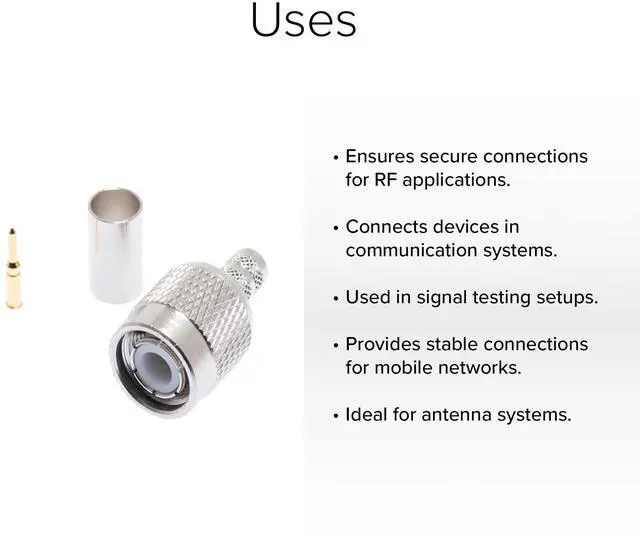 Uses

• Ensures secure connections for RF applications.

• Connects devices in communication systems.

• Used in signal testing setups.

• Provides stable connections for mobile networks.

• Ideal for antenna systems.